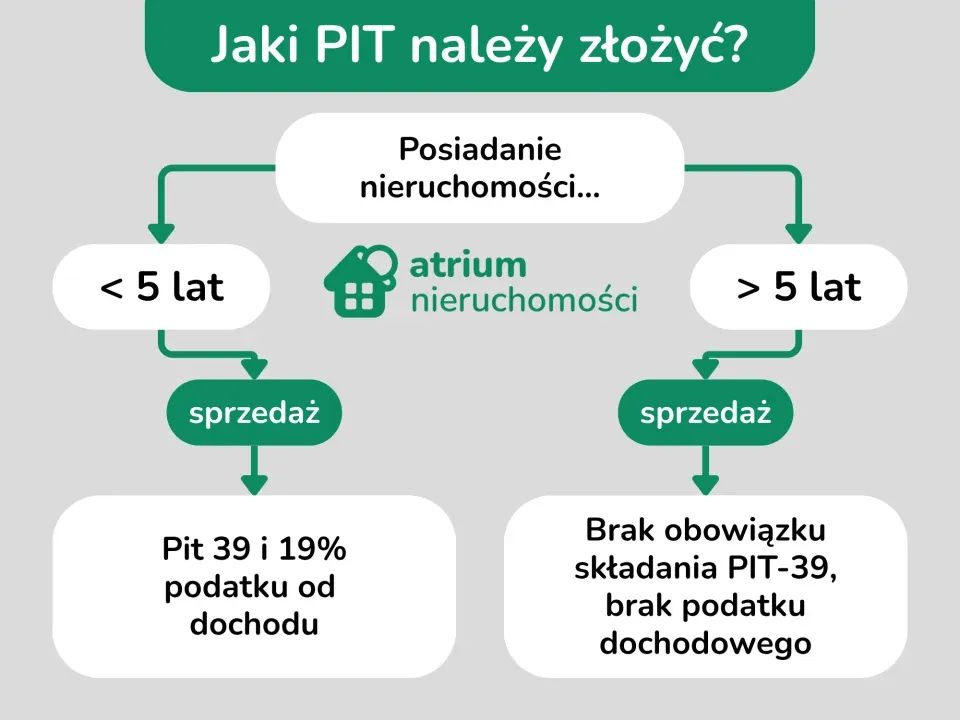 Jaki PIT należy złożyć?

Posiadanie nieruchomości...

< 5 lat

atrium nieruchomości

> 5 lat

sprzedaż

sprzedaż

Pit 39 i 19% podatku od dochodu

Brak obowiązku składania PIT-39, brak podatku dochodowego